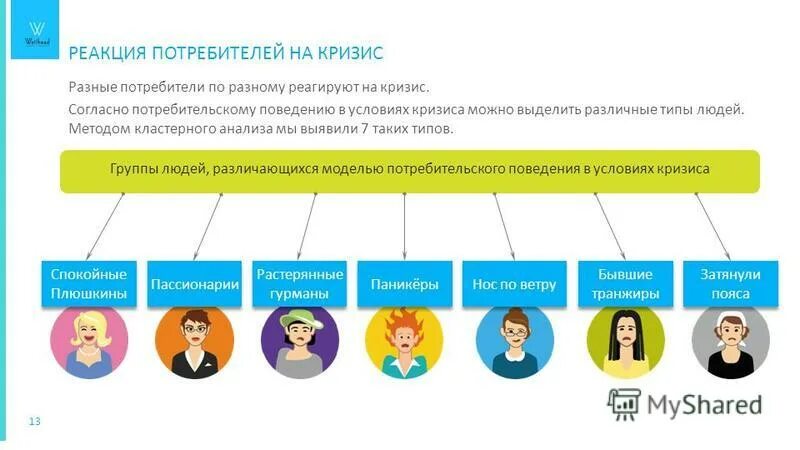 W
Wellhead

РЕАКЦИЯ ПОТРЕБИТЕЛЕЙ НА КРИЗИС

Разные потребители по разному реагируют на кризис.

Согласно потребительскому поведению в условиях кризиса можно выделить различные типы людей. Методом кластерного анализа мы выявили 7 таких типов.

Группы людей, различающихся моделью потребительского поведения в условиях кризиса

Спокойные Плюшкины

Пассионарии

Растерянные гурманы

Паникёры

Нос по ветру

Бывшие транжиры

Затянули пояса

MyShared

13